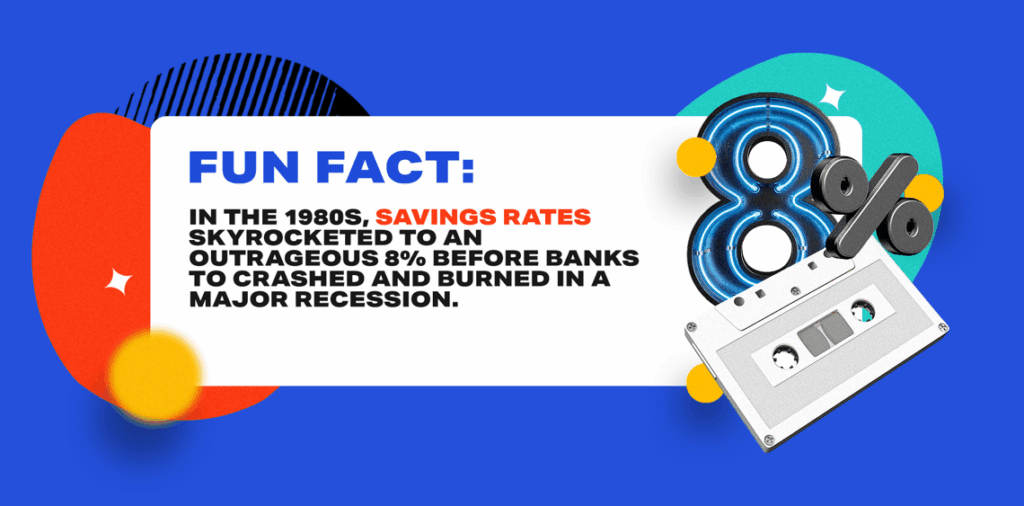 FUN FACT:

IN THE 1980S, SAVINGS RATES SKYROCKETED TO AN OUTRAGEOUS 8% BEFORE BANKS TO CRASHED AND BURNED IN A MAJOR RECESSION.

8%